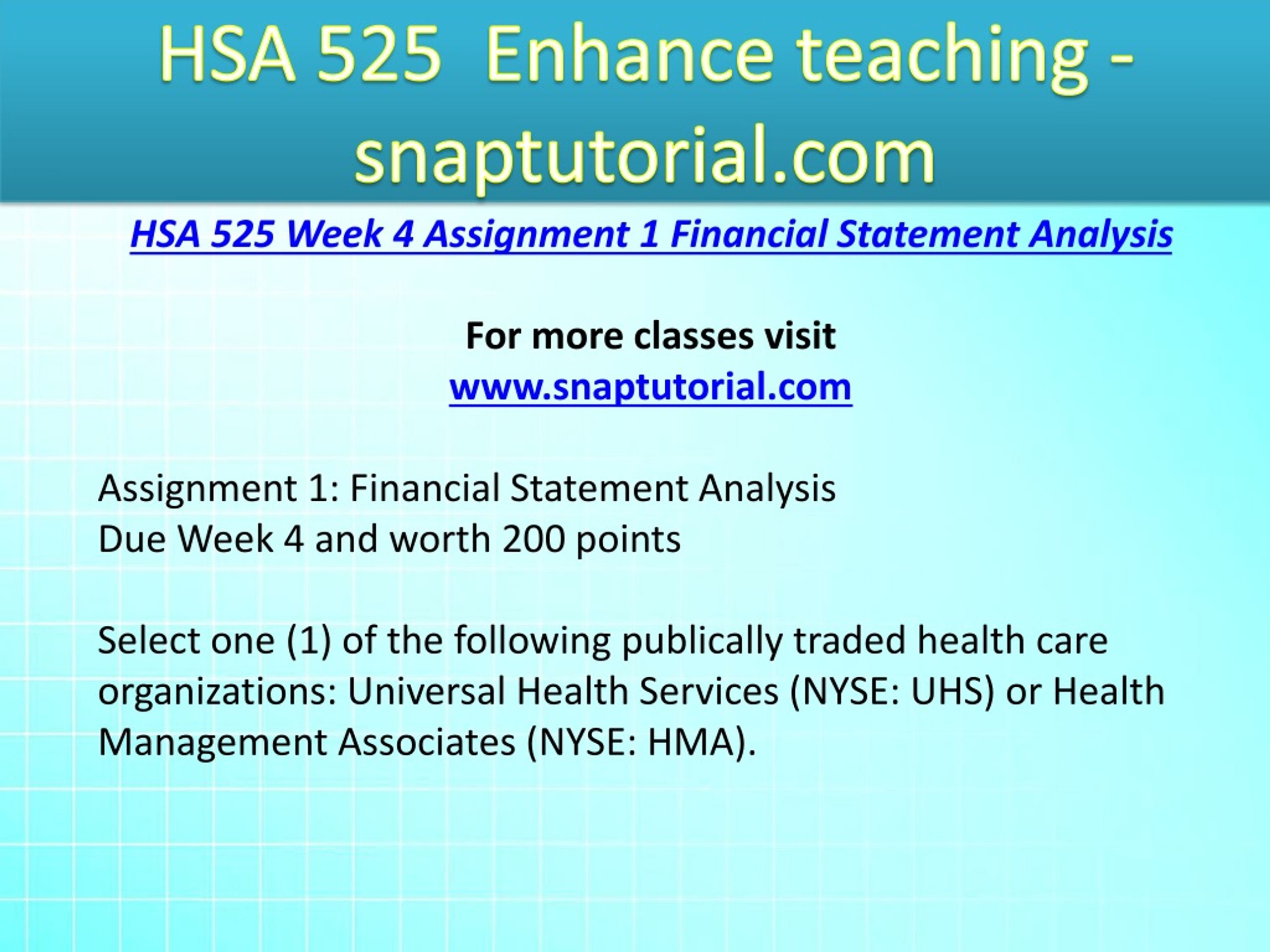 HSA 525  Enhance teaching - snaptutorial.com

HSA 525 Week 4 Assignment 1 Financial Statement Analysis

For more classes visit
www.snaptutorial.com

Assignment 1: Financial Statement Analysis
Due Week 4 and worth 200 points

Select one (1) of the following publically traded health care organizations: Universal Health Services (NYSE: UHS) or Health Management Associates (NYSE: HMA).